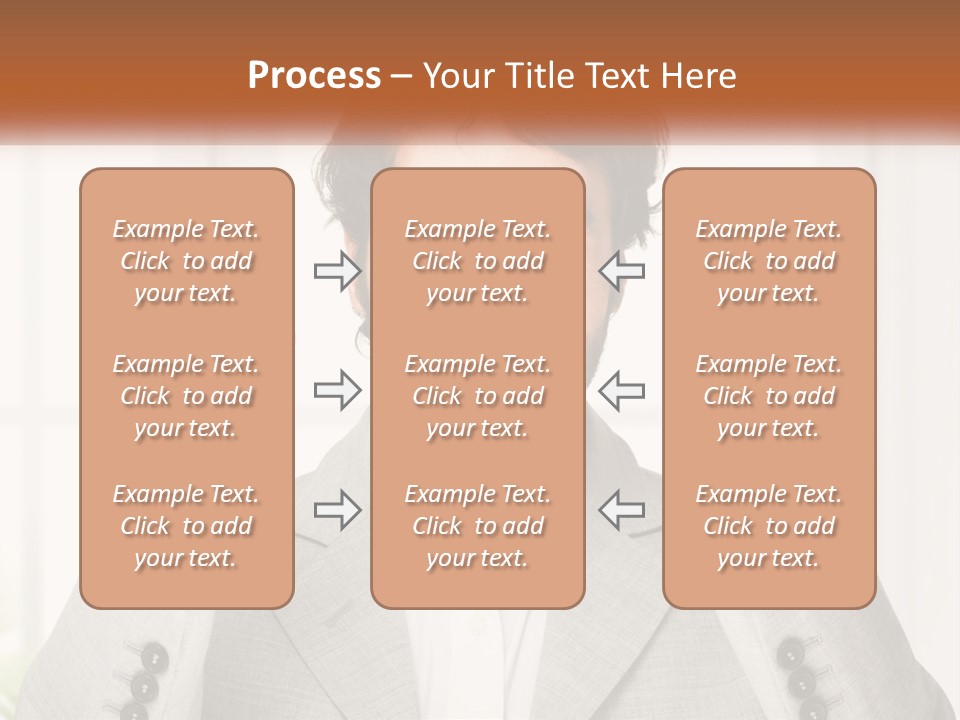 Process – Your Title Text Here

Example Text. Click to add your text.

Example Text. Click to add your text.

Example Text. Click to add your text.

Example Text. Click to add your text.

Example Text. Click to add your text.

Example Text. Click to add your text.

Example Text. Click to add your text.

Example Text. Click to add your text.

Example Text. Click to add your text.